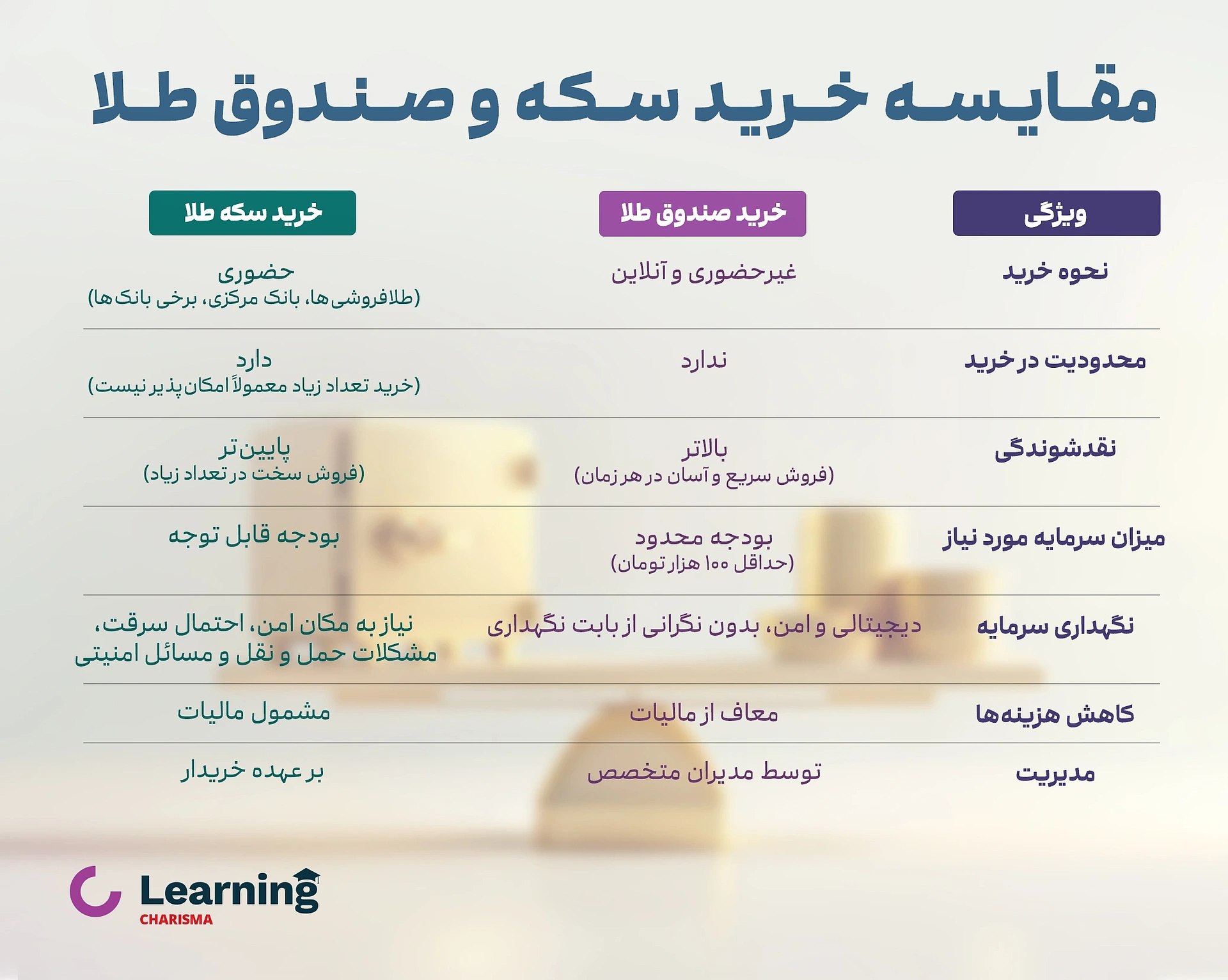 مقایسه خرید سکه و صندوق طلا

| ویژگی | خرید صندوق طلا | خرید سکه طلا |
|---|---|---|
| نحوه خرید | غیرحضوری و آنلاین | حضوری (طلافروشی‌ها، بانک مرکزی، برخی بانک‌ها) |
| محدودیت در خرید | ندارد | دارد (خرید تعداد زیاد معمولاً امکان‌پذیر نیست) |
| نقدشوندگی | بالاتر (فروش سریع و آسان در هر زمان) | پایین‌تر (فروش سخت در تعداد زیاد) |
| میزان سرمایه مورد نیاز | بودجه محدود (حداقل ۱۰۰ هزار تومان) | بودجه قابل توجه |
| نگهداری سرمایه | دیجیتالی و امن، بدون نگرانی از بابت نگهداری | نیاز به مکان امن، احتمال سرقت، مشکلات حمل و نقل و مسائل امنیتی |
| کاهش هزینه‌ها | معاف از مالیات | مشمول مالیات |
| مدیریت | توسط مدیران متخصص | بر عهده خریدار |

Learning
CHARISMA